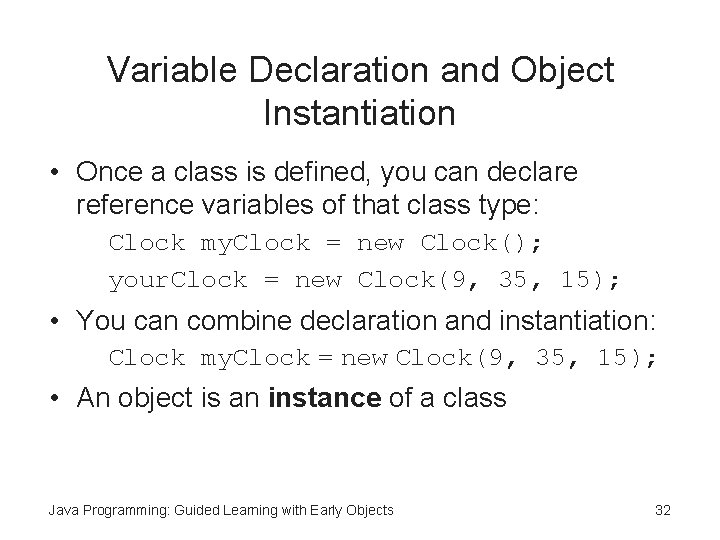 Variable Declaration and Object Instantiation

• Once a class is defined, you can declare reference variables of that class type:

Clock myClock = new Clock();

yourClock = new Clock(9, 35, 15);

• You can combine declaration and instantiation:

Clock myClock = new Clock(9, 35, 15);

• An object is an **instance** of a class

Java Programming: Guided Learning with Early Objects

32